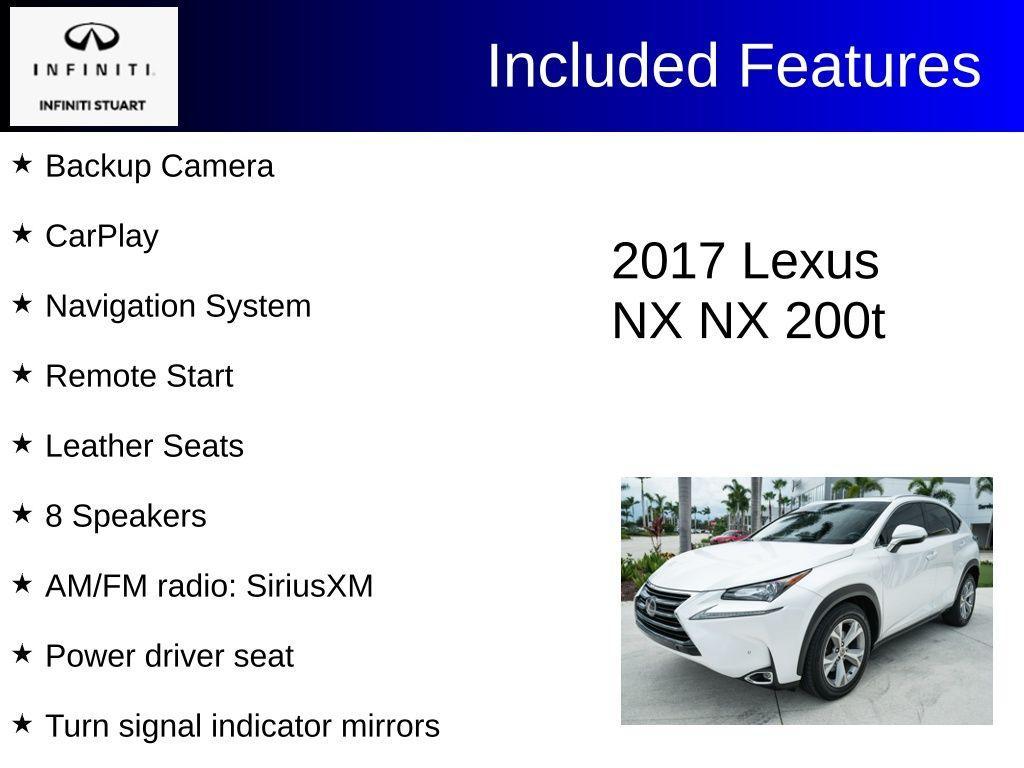 INFINITI.
INFINITI STUART

Included Features

★ Backup Camera

★ CarPlay

★ Navigation System

★ Remote Start

★ Leather Seats

★ 8 Speakers

★ AM/FM radio: SiriusXM

★ Power driver seat

★ Turn signal indicator mirrors

2017 Lexus NX NX 200t